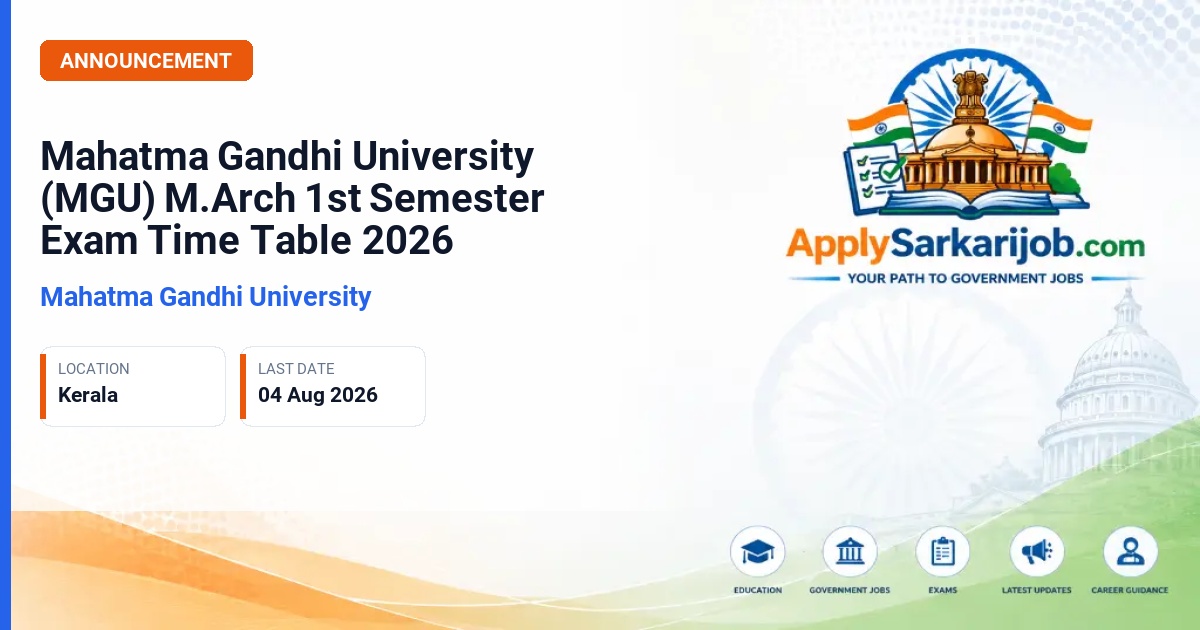 ANNOUNCEMENT

Mahatma Gandhi University (MGU) M.Arch 1st Semester Exam Time Table 2026

Mahatma Gandhi University

LOCATION
Kerala

LAST DATE
04 Aug 2026

ApplySarkarijob.com
YOUR PATH TO GOVERNMENT JOBS

EDUCATION
GOVERNMENT JOBS
EXAMS
LATEST UPDATES
CAREER GUIDANCE